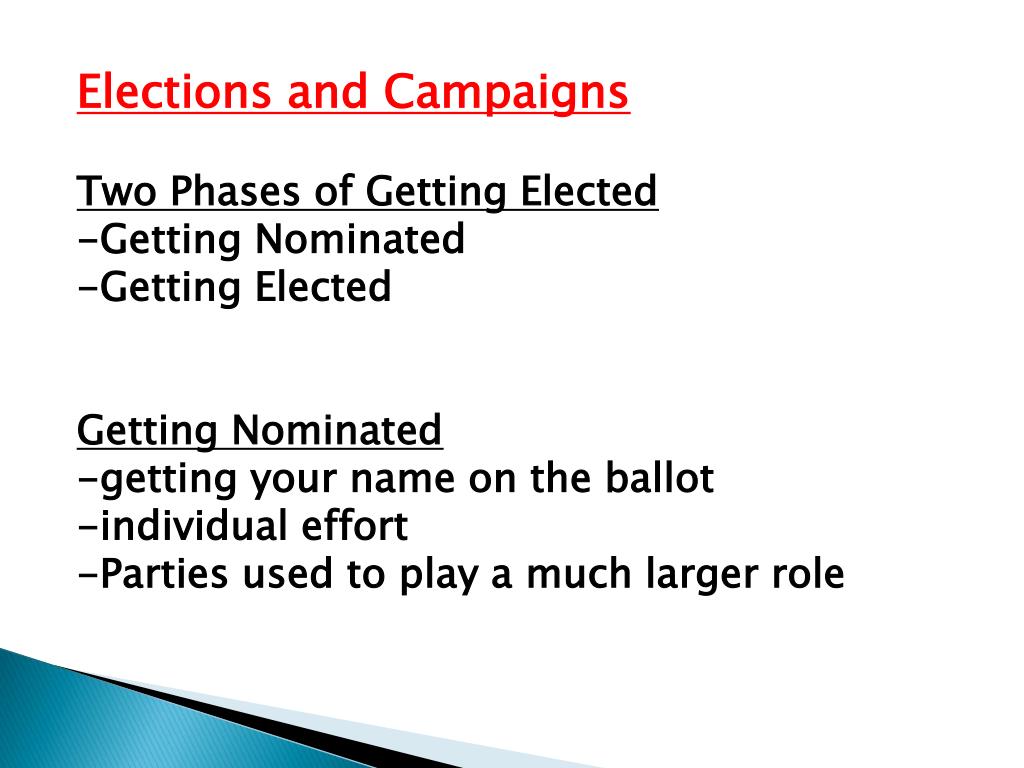 Elections and Campaigns

Two Phases of Getting Elected
-Getting Nominated
-Getting Elected

Getting Nominated
-getting your name on the ballot
-individual effort
-Parties used to play a much larger role